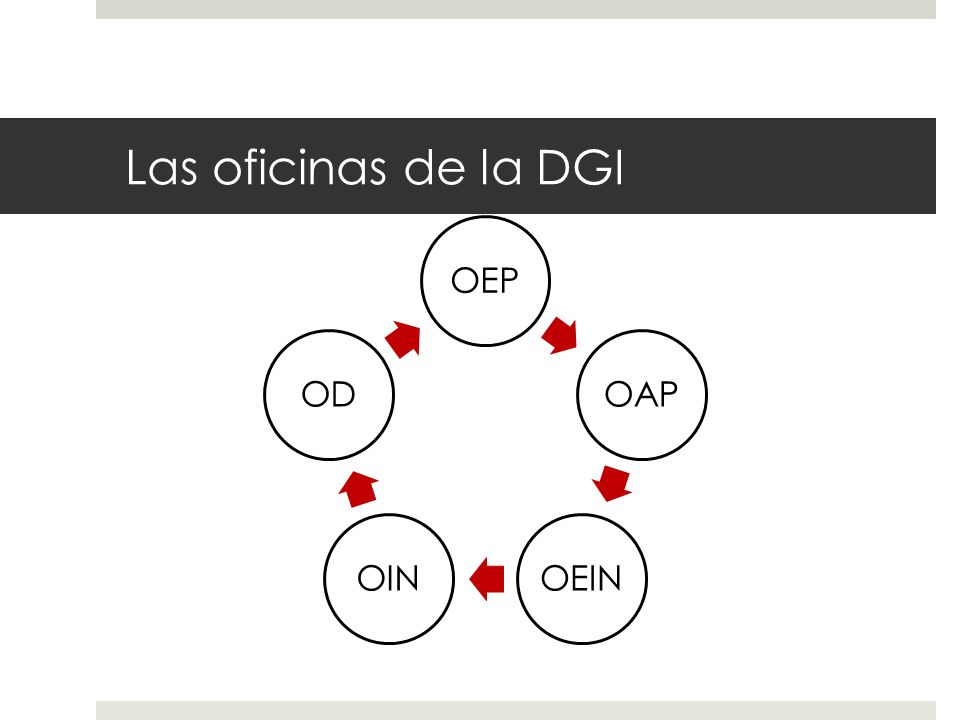 Las oficinas de la DGI

OEP

OAP

OEIN

OIN

OD